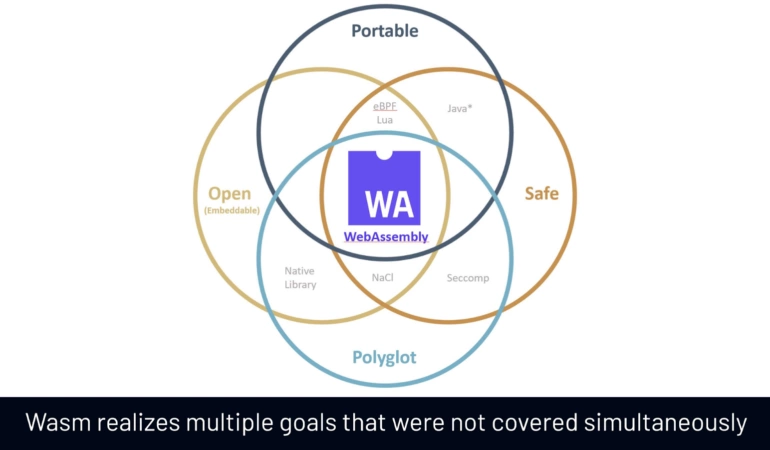 Portable

eBPF
Lua

Java*

Open
(Embeddable)

WA
WebAssembly

Safe

Native
Library

NaCl

Seccomp

Polyglot

Wasm realizes multiple goals that were not covered simultaneously